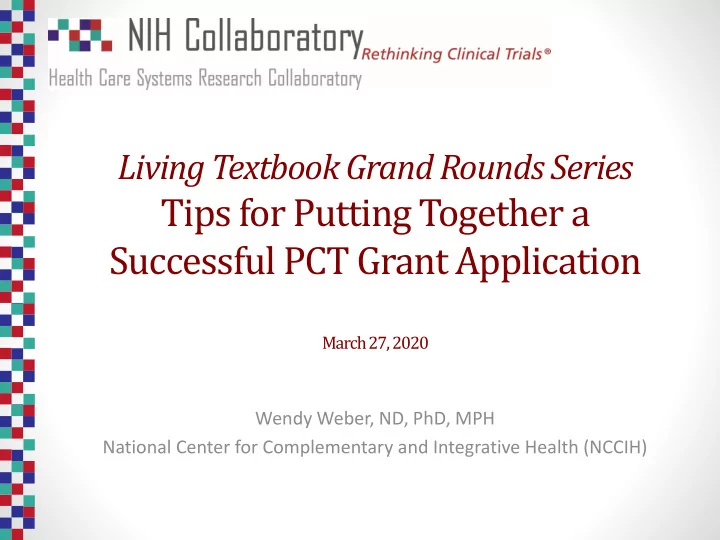 NIH Collaboratory Rethinking Clinical Trials®
Health Care Systems Research Collaboratory

Living Textbook Grand Rounds Series
Tips for Putting Together a Successful PCT Grant Application

March 27, 2020

Wendy Weber, ND, PhD, MPH
National Center for Complementary and Integrative Health (NCCIH)